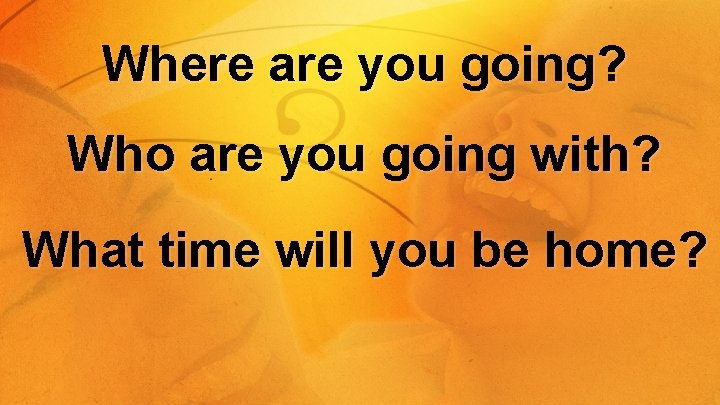 Where are you going?

Who are you going with?

What time will you be home?